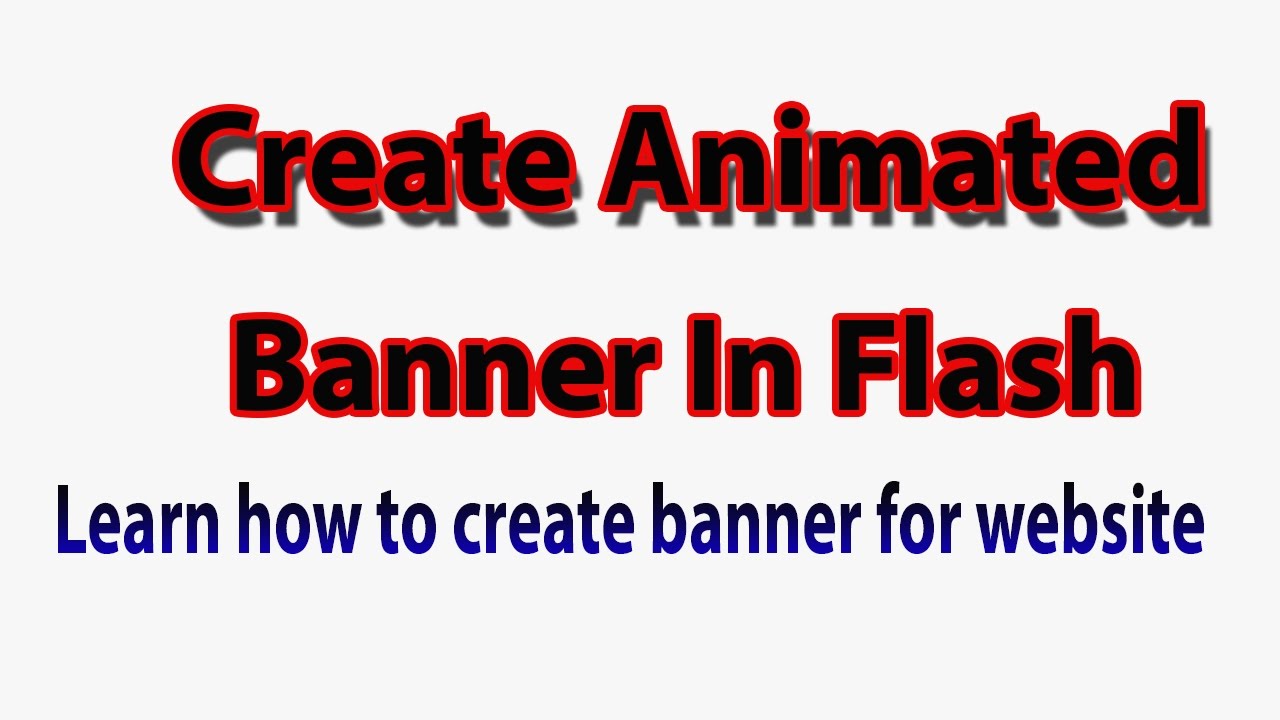 Create Animated Banner In Flash

Learn how to create banner for website